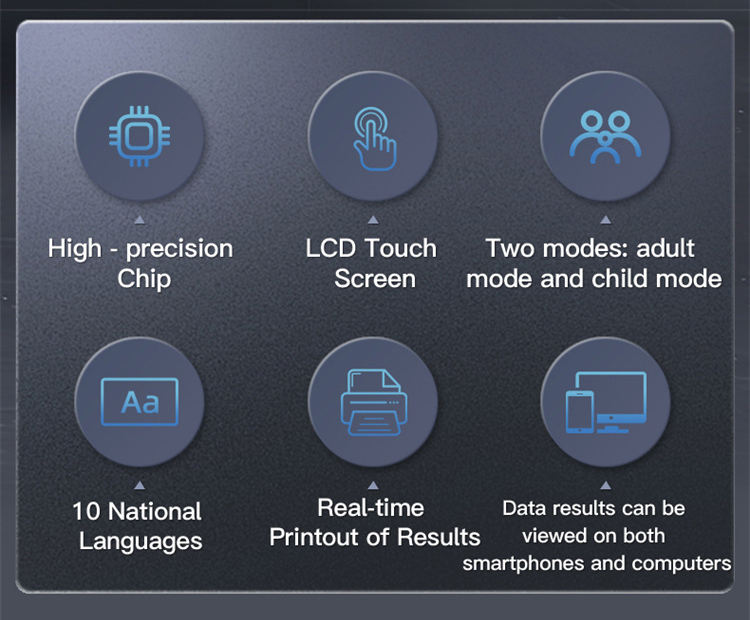 High - precision Chip

LCD Touch Screen

Two modes: adult mode and child mode

Aa

10 National Languages

Real-time Printout of Results

Data results can be viewed on both smartphones and computers